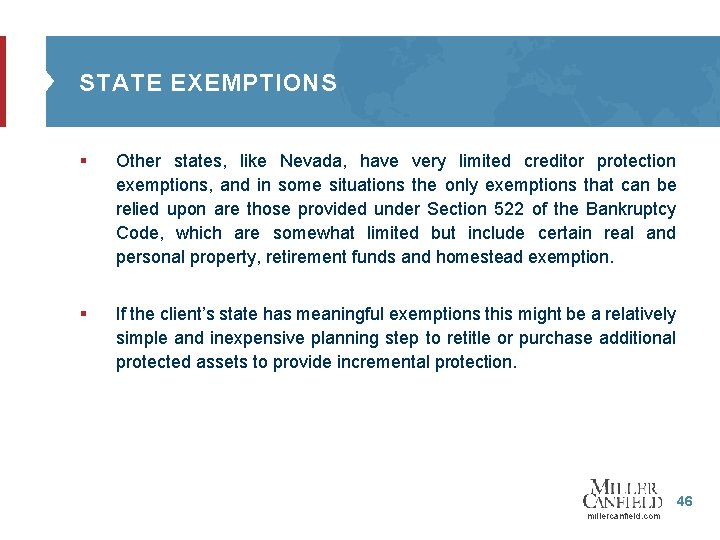 STATE EXEMPTIONS

▪ Other states, like Nevada, have very limited creditor protection exemptions, and in some situations the only exemptions that can be relied upon are those provided under Section 522 of the Bankruptcy Code, which are somewhat limited but include certain real and personal property, retirement funds and homestead exemption.

▪ If the client's state has meaningful exemptions this might be a relatively simple and inexpensive planning step to retitle or purchase additional protected assets to provide incremental protection.

MILLER CANFIELD
millercanfield.com
46